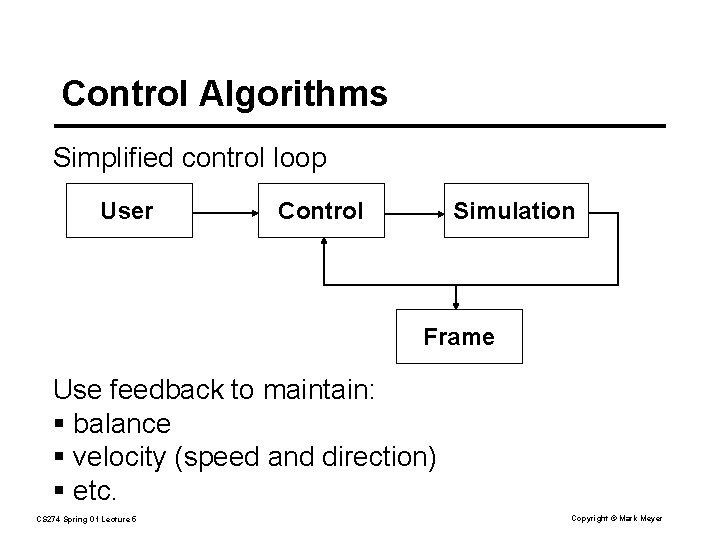 Control Algorithms

Simplified control loop

User

Control

Simulation

Frame

Use feedback to maintain:
▪ balance
▪ velocity (speed and direction)
▪ etc.

CS274 Spring 01 Lecture 5

Copyright © Mark Meyer